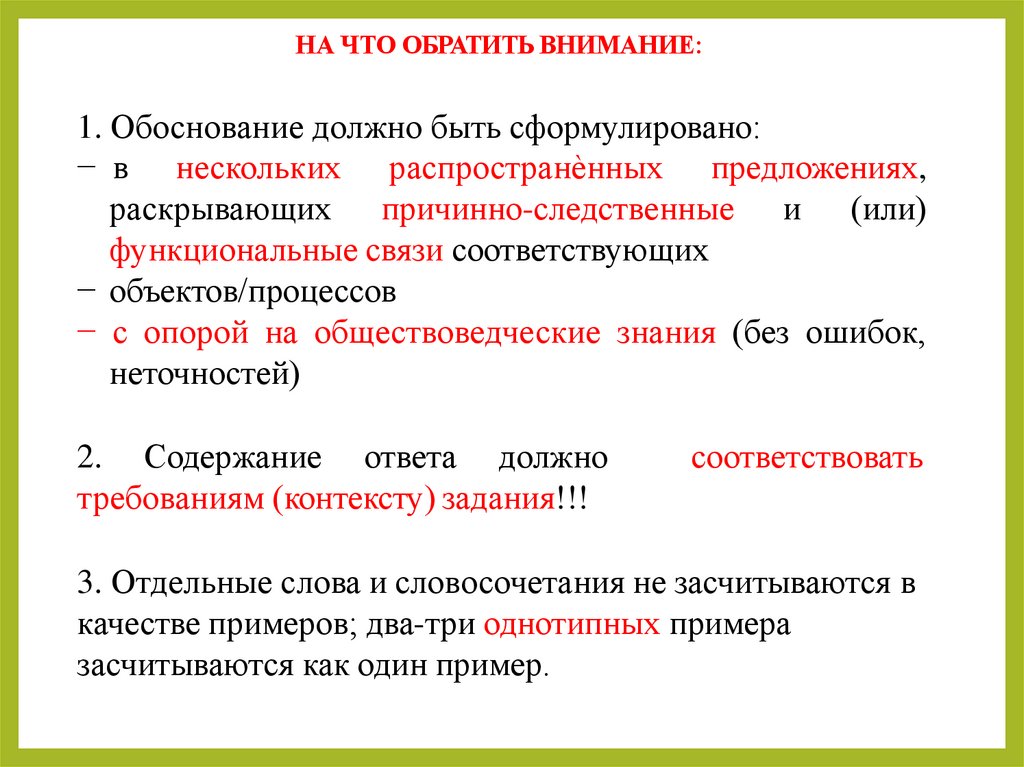 НА ЧТО ОБРАТИТЬ ВНИМАНИЕ:

1. Обоснование должно быть сформулировано:
− в нескольких распространённых предложениях, раскрывающих причинно-следственные и (или) функциональные связи соответствующих
− объектов/процессов
− с опорой на обществоведческие знания (без ошибок, неточностей)

2. Содержание ответа должно соответствовать требованиям (контексту) задания!!!

3. Отдельные слова и словосочетания не засчитываются в качестве примеров; два-три однотипных примера засчитываются как один пример.